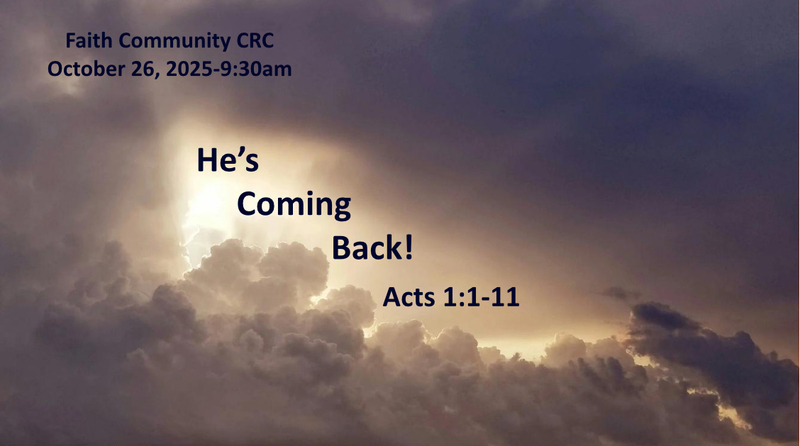 Faith Community CRC
October 26, 2025-9:30am

He's
Coming
Back!

Acts 1:1-11